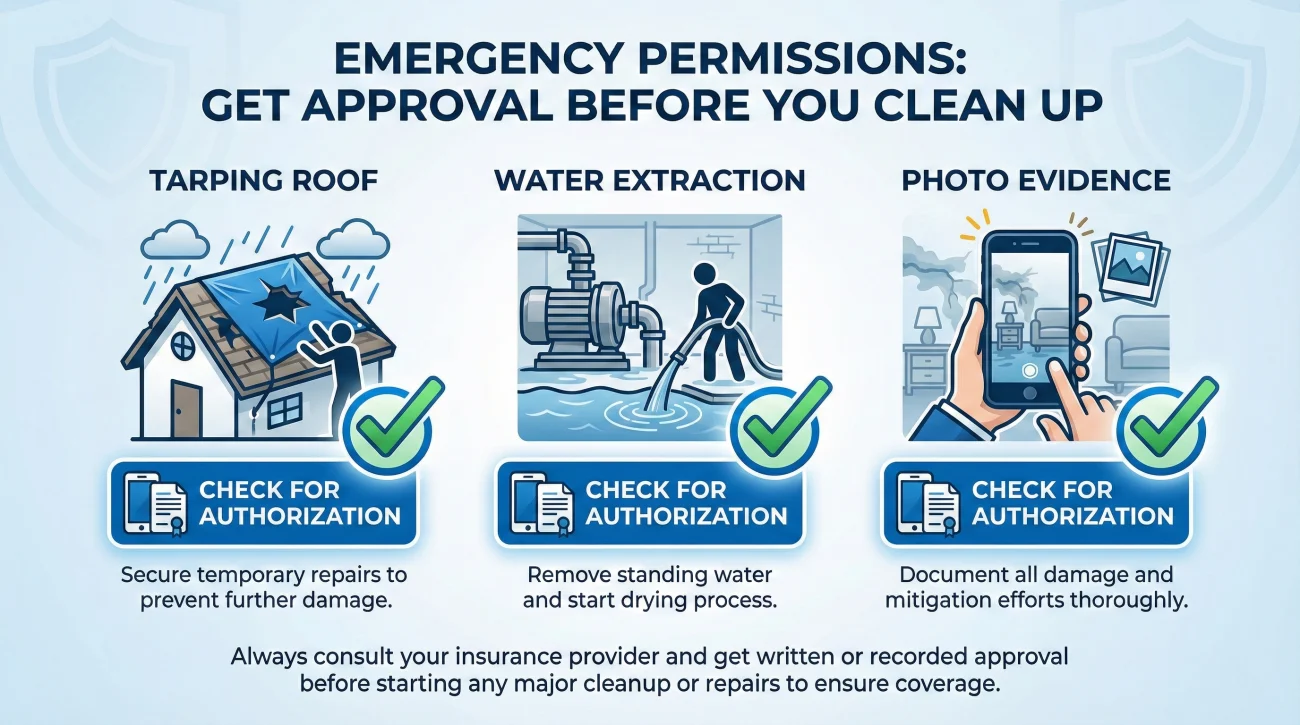 EMERGENCY PERMISSIONS:
GET APPROVAL BEFORE YOU CLEAN UP

TARPING ROOF

CHECK FOR AUTHORIZATION

Secure temporary repairs to prevent further damage.

WATER EXTRACTION

CHECK FOR AUTHORIZATION

Remove standing water and start drying process.

PHOTO EVIDENCE

CHECK FOR AUTHORIZATION

Document all damage and mitigation efforts thoroughly.

Always consult your insurance provider and get written or recorded approval before starting any major cleanup or repairs to ensure coverage.